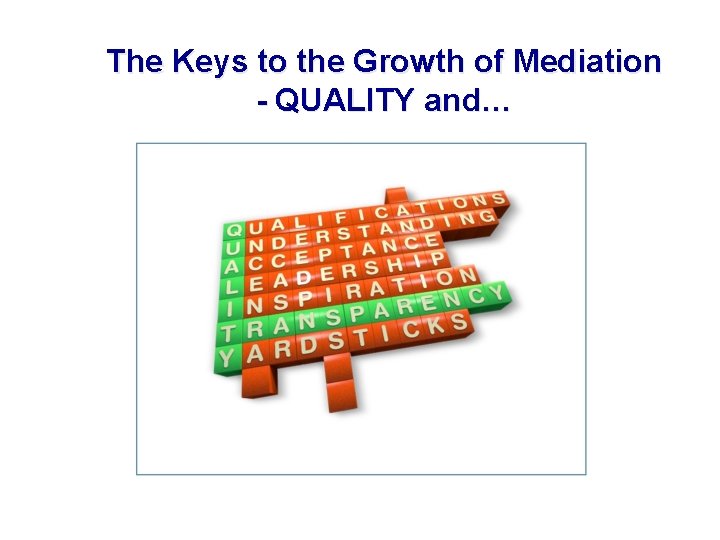 The Keys to the Growth of Mediation
- QUALITY and...

QUALIFICATIONS
UNDERSTANDING
ACCEPTANCE
LEADERSHIP
INSPIRATION
TRANSPARENCY
YARDSTICKS